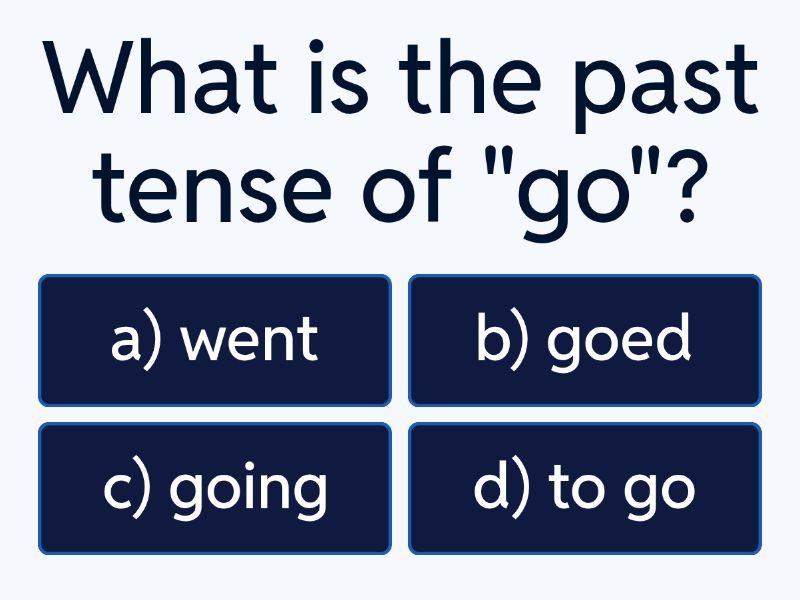 What is the past tense of "go"?

a) went

b) goed

c) going

d) to go